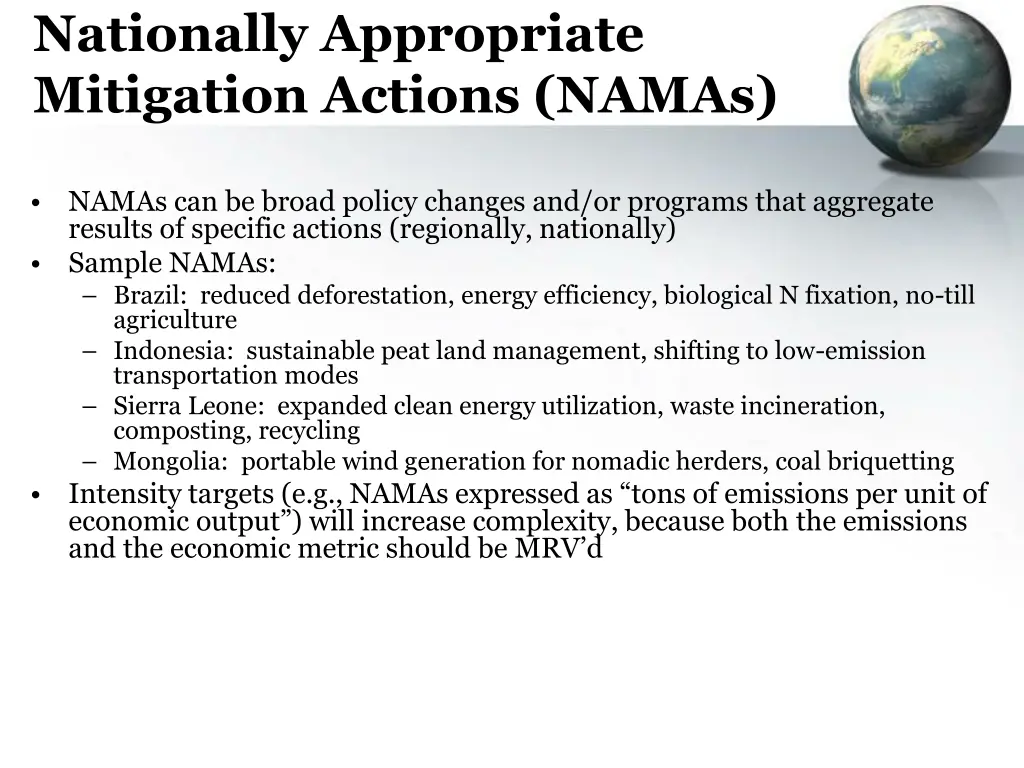 Nationally Appropriate Mitigation Actions (NAMAs)

• NAMAs can be broad policy changes and/or programs that aggregate results of specific actions (regionally, nationally)
• Sample NAMAs:
– Brazil: reduced deforestation, energy efficiency, biological N fixation, no-till agriculture
– Indonesia: sustainable peat land management, shifting to low-emission transportation modes
– Sierra Leone: expanded clean energy utilization, waste incineration, composting, recycling
– Mongolia: portable wind generation for nomadic herders, coal briquetting
• Intensity targets (e.g., NAMAs expressed as “tons of emissions per unit of economic output”) will increase complexity, because both the emissions and the economic metric should be MRV’d